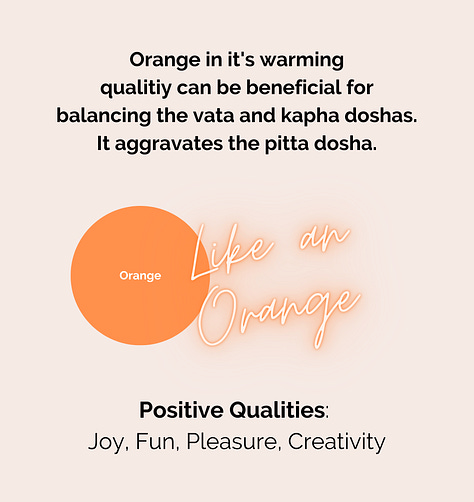 Orange in it's warming qualitiy can be beneficial for balancing the vata and kapha doshas. It aggravates the pitta dosha.

Orange

Like an Orange

Positive Qualities:
Joy, Fun, Pleasure, Creativity